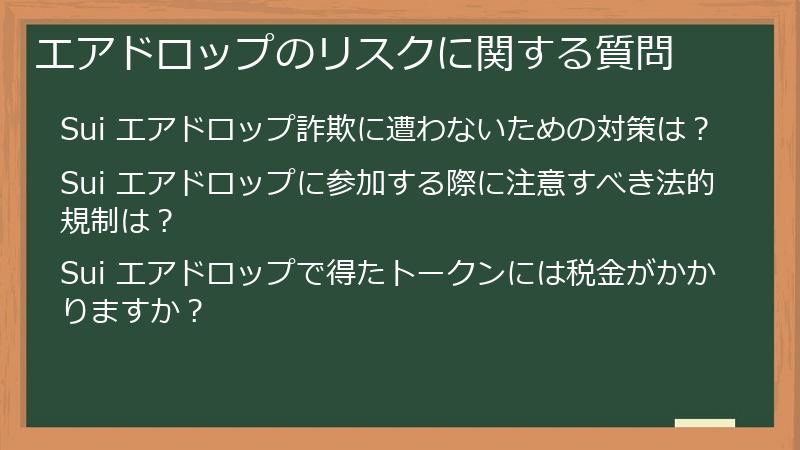 エアドロップのリスクに関する質問

Sui エアドロップ詐欺に遭わないための対策は？

Sui エアドロップに参加する際に注意すべき法的規制は？

Sui エアドロップで得たトークンには税金がかかりますか？